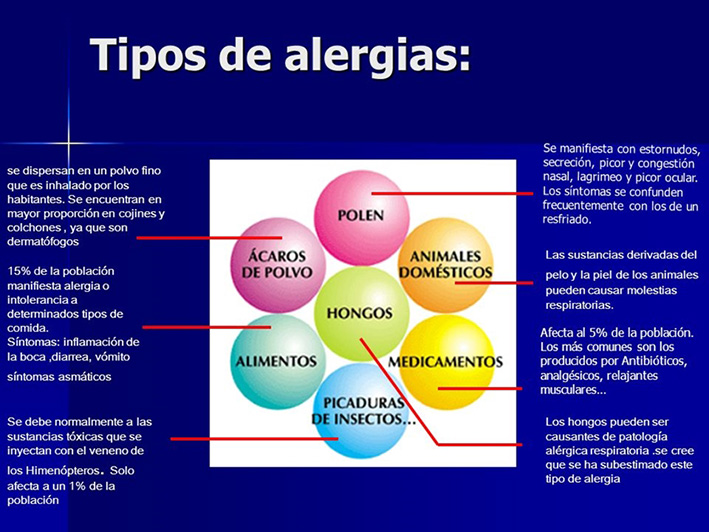 Tipos de alergias:

se dispersan en un polvo fino que es inhalado por los habitantes. Se encuentran en mayor proporción en cojines y colchones , ya que son dermatófogos

15% de la población manifiesta alergia o intolerancia a determinados tipos de comida.
Síntomas: inflamación de la boca ,diarrea, vómito síntomas asmáticos

Se debe normalmente a las sustancias tóxicas que se inyectan con el veneno de los Himenópteros. Solo afecta a un 1% de la población

POLEN
ÁCAROS DE POLVO
ANIMALES DOMÉSTICOS
HONGOS
ALIMENTOS
MEDICAMENTOS
PICADURAS DE INSECTOS…

Se manifiesta con estornudos, secreción, picor y congestión nasal, lagrimeo y picor ocular. Los síntomas se confunden frecuentemente con los de un resfriado.

Las sustancias derivadas del pelo y la piel de los animales pueden causar molestias respiratorias.

Afecta al 5% de la población. Los más comunes son los producidos por Antibióticos, analgésicos, relajantes musculares…

Los hongos pueden ser causantes de patología alérgica respiratoria .se cree que se ha subestimado este tipo de alergia